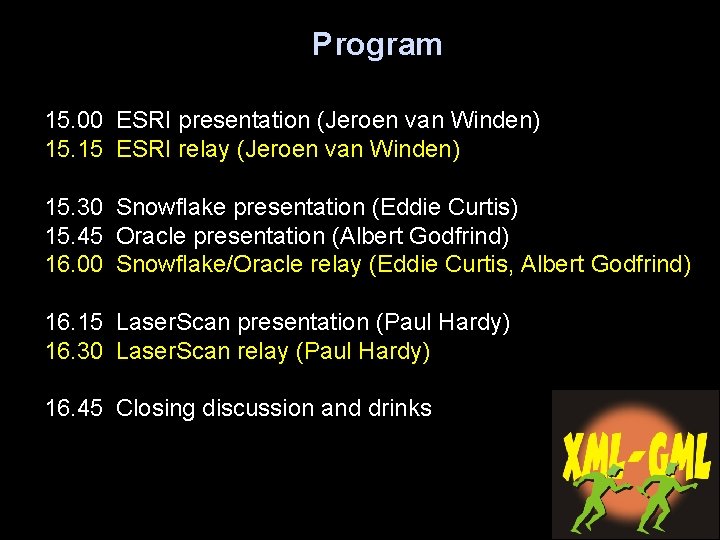 Program

15.00 ESRI presentation (Jeroen van Winden)
15.15 ESRI relay (Jeroen van Winden)

15.30 Snowflake presentation (Eddie Curtis)
15.45 Oracle presentation (Albert Godfrind)
16.00 Snowflake/Oracle relay (Eddie Curtis, Albert Godfrind)

16.15 LaserScan presentation (Paul Hardy)
16.30 LaserScan relay (Paul Hardy)

16.45 Closing discussion and drinks

XML-GML